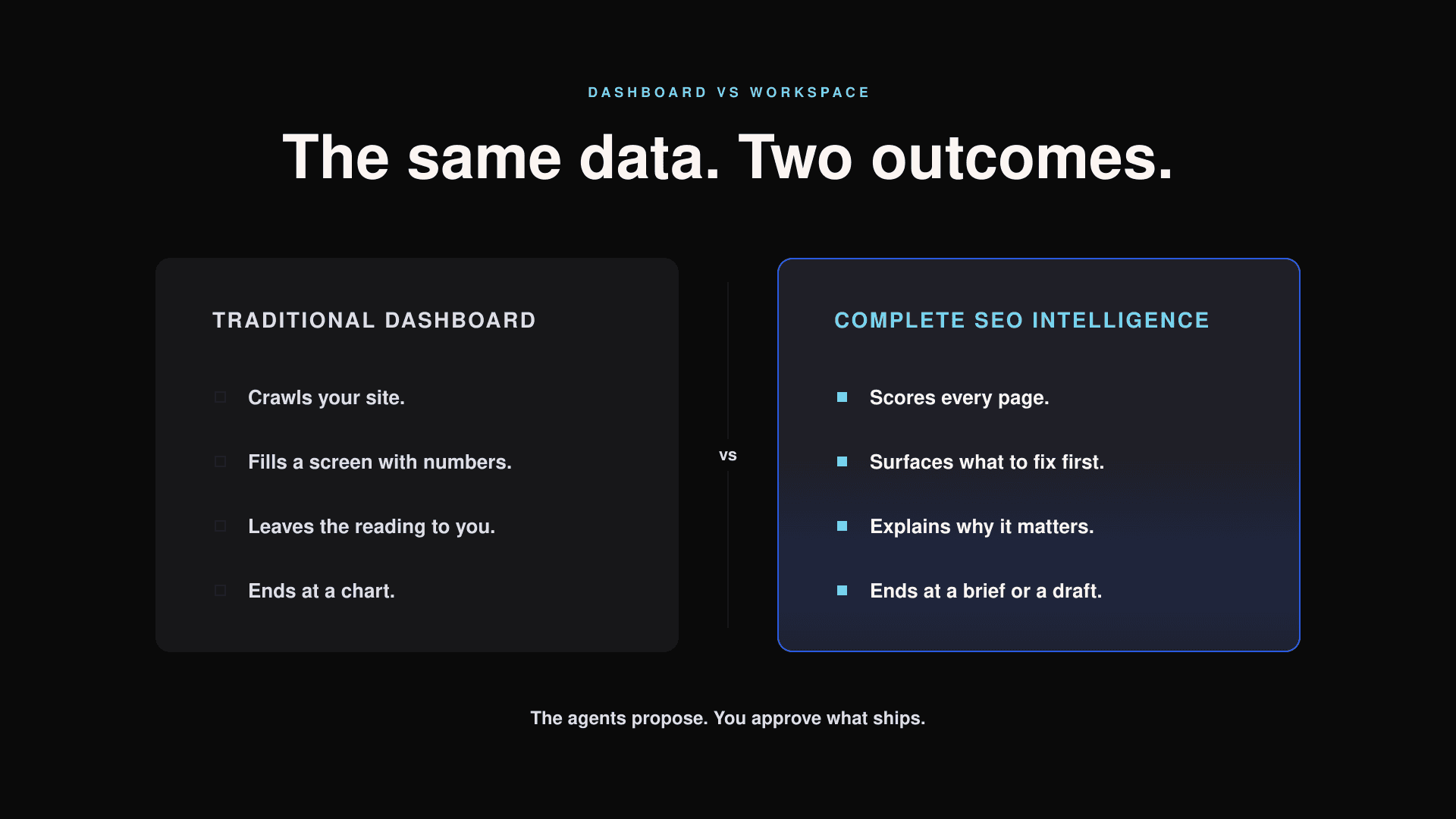 DASHBOARD VS WORKSPACE

The same data. Two outcomes.

TRADITIONAL DASHBOARD

Crawls your site.

Fills a screen with numbers.

Leaves the reading to you.

Ends at a chart.

VS

COMPLETE SEO INTELLIGENCE

Scores every page.

Surfaces what to fix first.

Explains why it matters.

Ends at a brief or a draft.

The agents propose. You approve what ships.